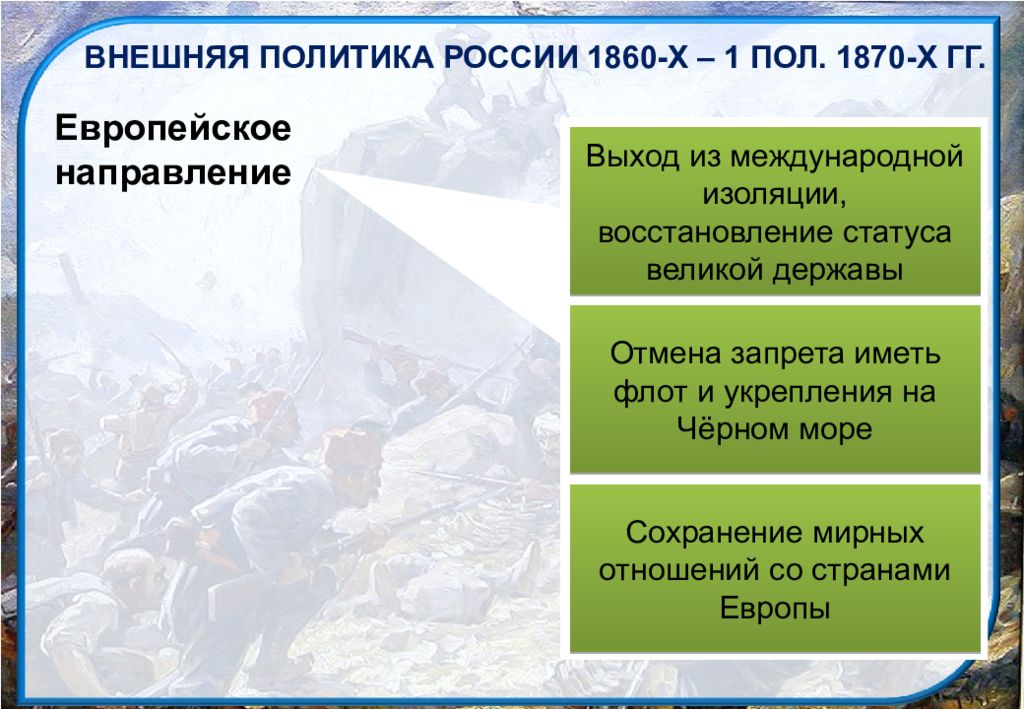 ВНЕШНЯЯ ПОЛИТИКА РОССИИ 1860-Х – 1 ПОЛ. 1870-Х ГГ.

Европейское направление

Выход из международной изоляции, восстановление статуса великой державы

Отмена запрета иметь флот и укрепления на Чёрном море

Сохранение мирных отношений со странами Европы